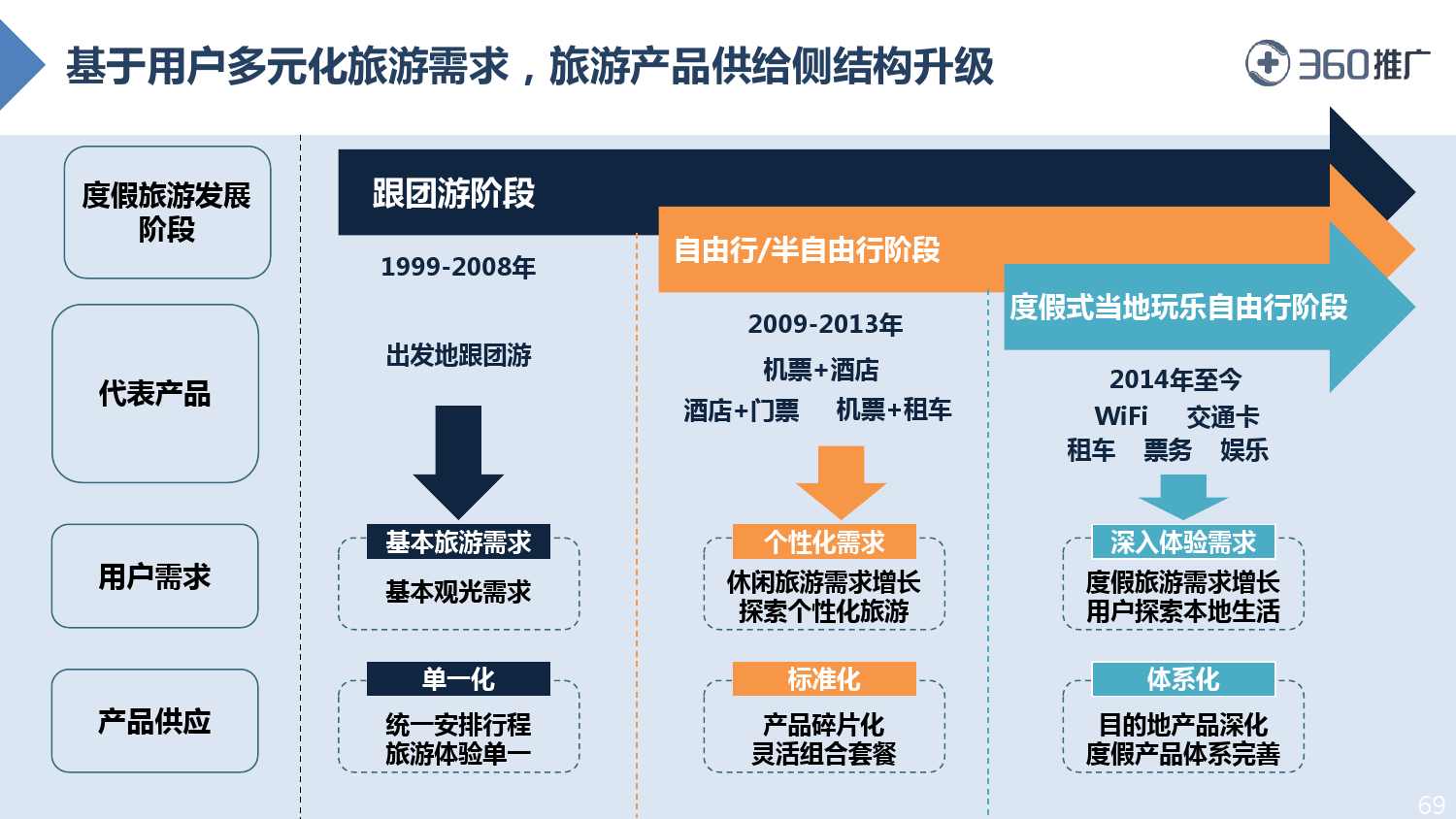 基于用户多元化旅游需求，旅游产品供给侧结构升级

360推广

度假旅游发展阶段

代表产品

用户需求

产品供应

跟团游阶段

1999-2008年

出发地跟团游

基本旅游需求

基本观光需求

单一化

统一安排行程
旅游体验单一

自由行/半自由行阶段

2009-2013年

机票+酒店
酒店+门票　机票+租车

个性化需求

休闲旅游需求增长
探索个性化旅游

标准化

产品碎片化
灵活组合套餐

度假式当地玩乐自由行阶段

2014年至今
WiFi　交通卡
租车　票务　娱乐

深入体验需求

度假旅游需求增长
用户探索本地生活

体系化

目的地产品深化
度假产品体系完善

69